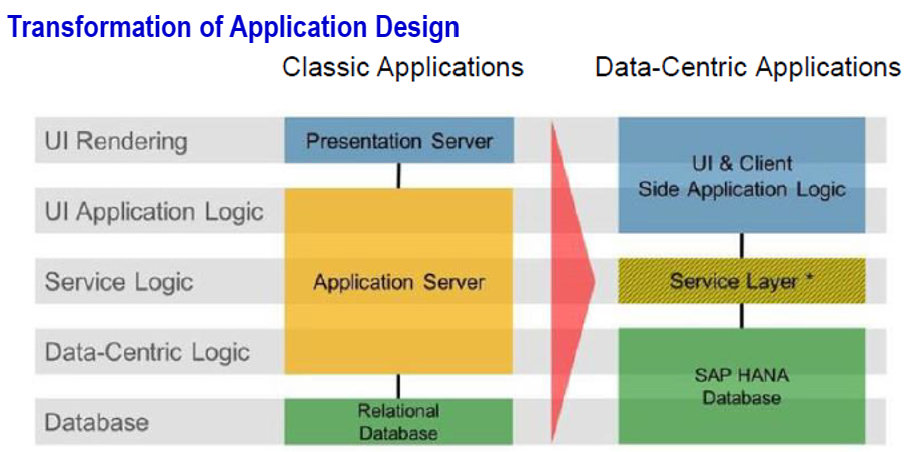 Transformation of Application Design

Classic Applications

Data-Centric Applications

UI Rendering

UI Application Logic

Service Logic

Data-Centric Logic

Database

Presentation Server

Application Server

Relational Database

UI & Client Side Application Logic

Service Layer *

SAP HANA Database